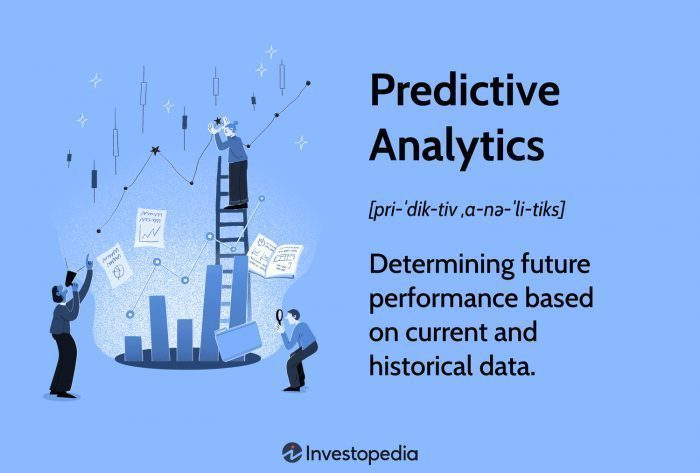 Predictive Analytics

[pri-ˈdik-tiv ˌa-nə-ˈli-tiks]

Determining future performance based on current and historical data.

Investopedia